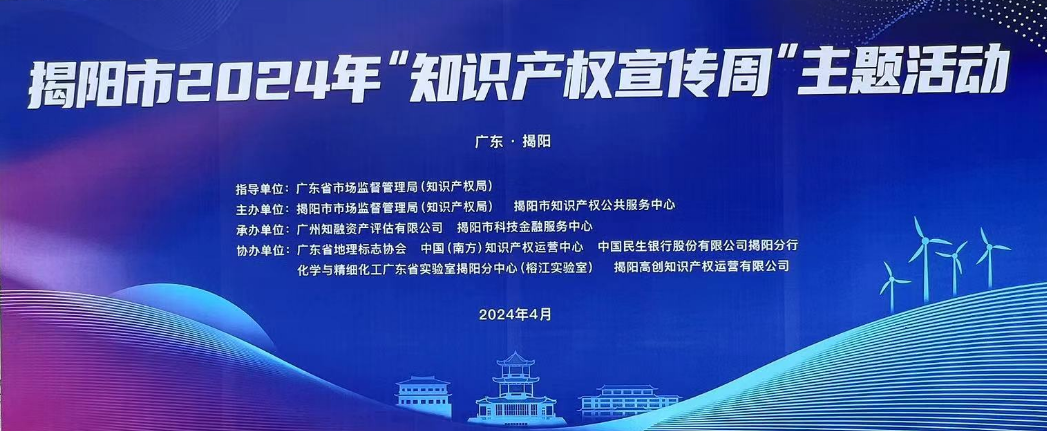 揭阳市2024年“知识产权宣传周”主题活动

广东 · 揭阳

指导单位：广东省市场监督管理局（知识产权局）
主办单位：揭阳市市场监督管理局（知识产权局）　揭阳市知识产权公共服务中心
承办单位：广州知融资产评估有限公司　揭阳市科技金融服务中心
协办单位：广东省地理标志协会　中国（南方）知识产权运营中心　中国民生银行股份有限公司揭阳分行
化学与精细化工广东省实验室揭阳分中心（榕江实验室）　揭阳高创知识产权运营有限公司

2024年4月